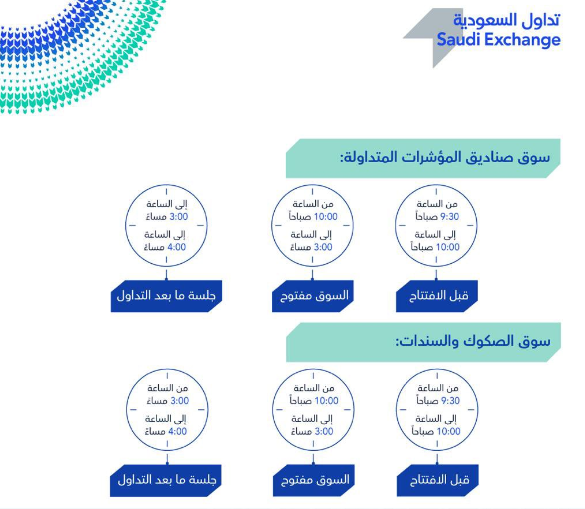 تداول السعودية
Saudi Exchange

سوق صناديق المؤشرات المتداولة:

من الساعة
9:30 صباحاً
إلى الساعة
10:00 صباحاً

قبل الافتتاح

من الساعة
10:00 صباحاً
إلى الساعة
3:00 مساءً

السوق مفتوح

إلى الساعة
3:00 مساءً
إلى الساعة
4:00 مساءً

جلسة ما بعد التداول

سوق الصكوك والسندات:

من الساعة
9:30 صباحاً
إلى الساعة
10:00 صباحاً

قبل الافتتاح

من الساعة
10:00 صباحاً
إلى الساعة
3:00 مساءً

السوق مفتوح

من الساعة
3:00 مساءً
إلى الساعة
4:00 مساءً

جلسة ما بعد التداول